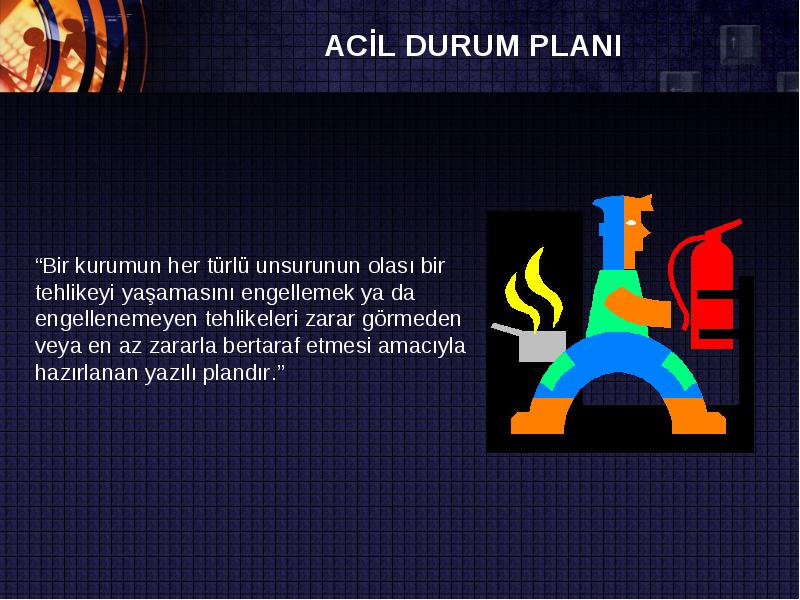 ACİL DURUM PLANI

“Bir kurumun her türlü unsurunun olası bir tehlikeyi yaşamasını engellemek ya da engellenemeyen tehlikeleri zarar görmeden veya en az zararla bertaraf etmesi amacıyla hazırlanan yazılı plandır.”